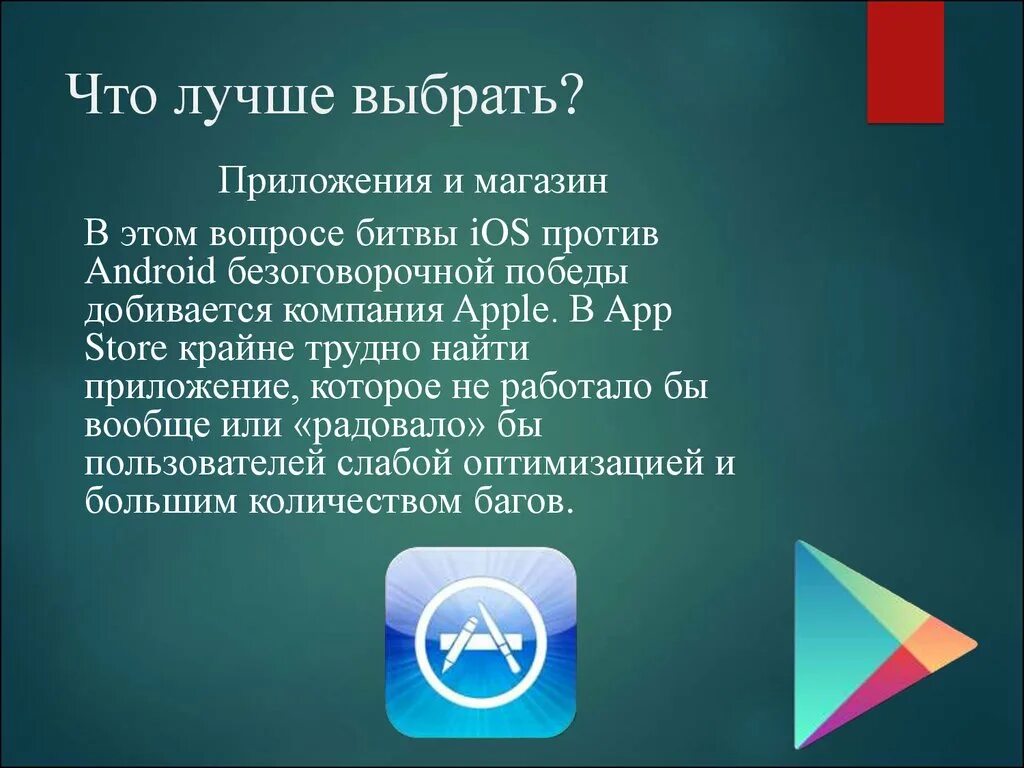 Что лучше выбрать?

Приложения и магазин

В этом вопросе битвы iOS против Android безоговорочной победы добивается компания Apple. В App Store крайне трудно найти приложение, которое не работало бы вообще или «радовало» бы пользователей слабой оптимизацией и большим количеством багов.